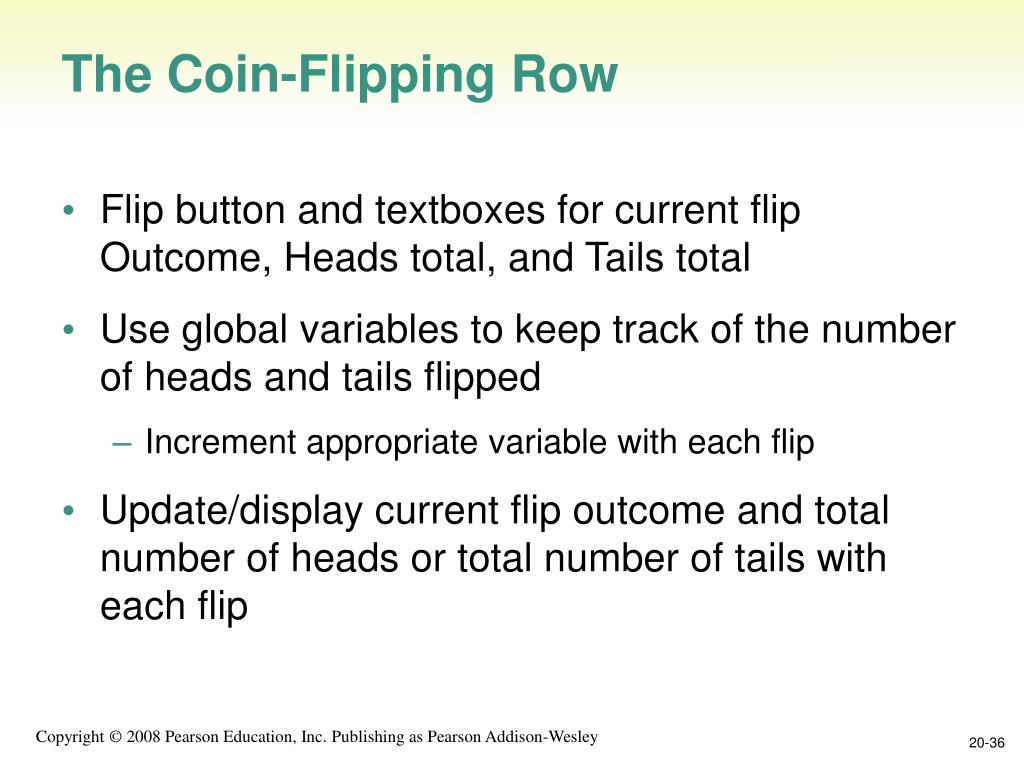 The Coin-Flipping Row

• Flip button and textboxes for current flip Outcome, Heads total, and Tails total

• Use global variables to keep track of the number of heads and tails flipped

– Increment appropriate variable with each flip

• Update/display current flip outcome and total number of heads or total number of tails with each flip

Copyright © 2008 Pearson Education, Inc. Publishing as Pearson Addison-Wesley

20-36